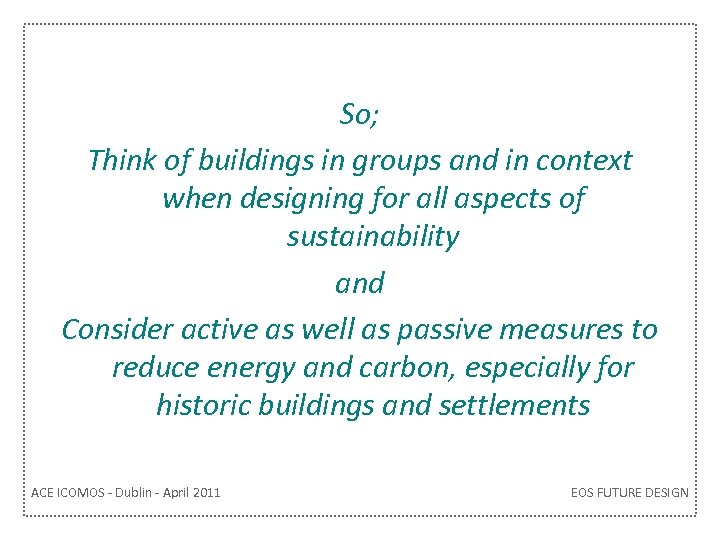 So;

Think of buildings in groups and in context when designing for all aspects of sustainability

and

Consider active as well as passive measures to reduce energy and carbon, especially for historic buildings and settlements

ACE ICOMOS - Dublin - April 2011

EOS FUTURE DESIGN